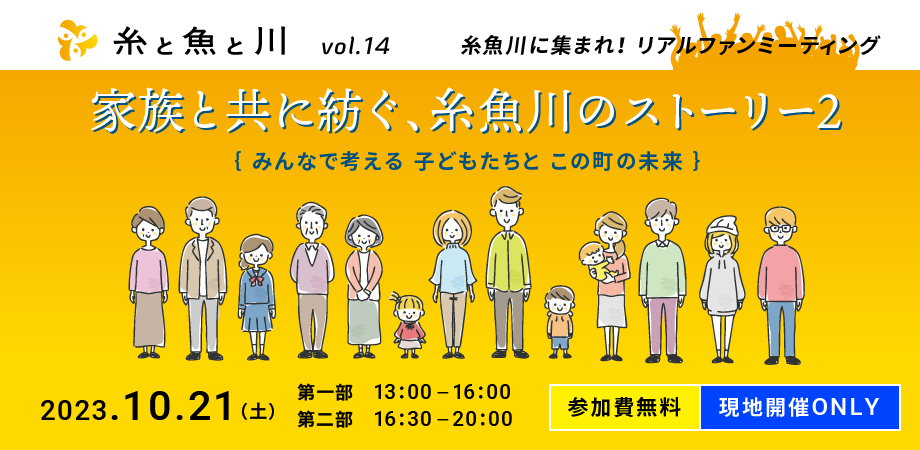 糸と魚と川 vol.14

糸魚川に集まれ！リアルファンミーティング

家族と共に紡ぐ、糸魚川のストーリー2

{ みんなで考える 子どもたちと この町の未来 }

2023.10.21（土）

第一部　13:00 – 16:00
第二部　16:30 – 20:00

参加費無料

現地開催ONLY